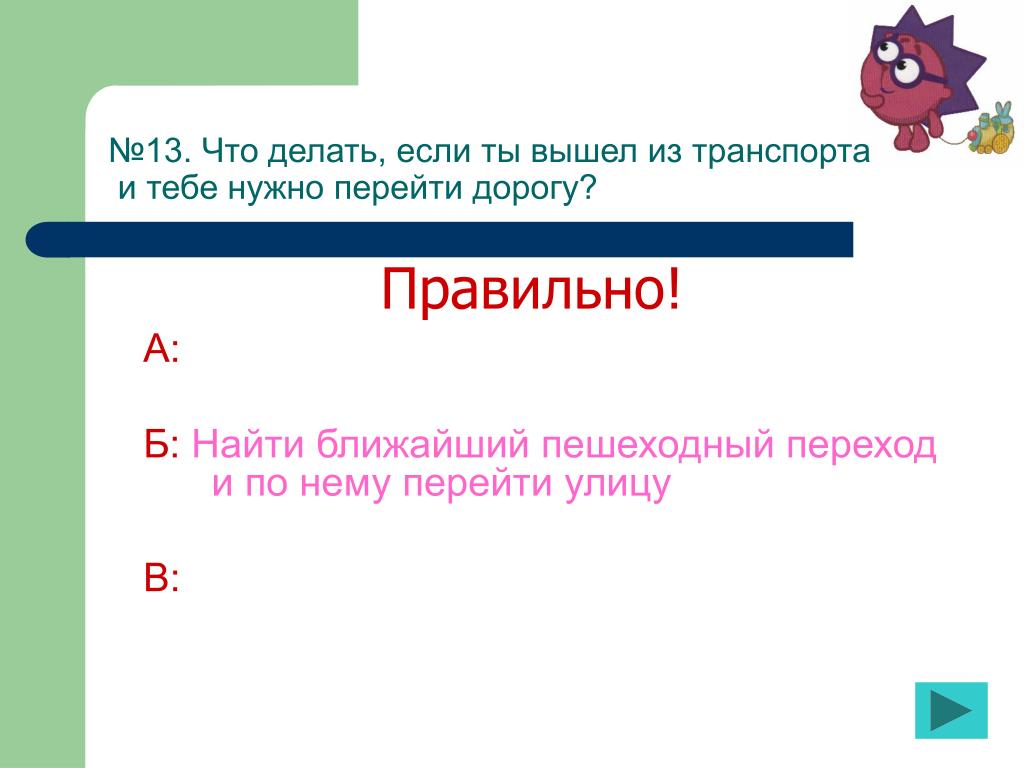 №13. Что делать, если ты вышел из транспорта и тебе нужно перейти дорогу?

Правильно!

А:

Б: Найти ближайший пешеходный переход и по нему перейти улицу

В: